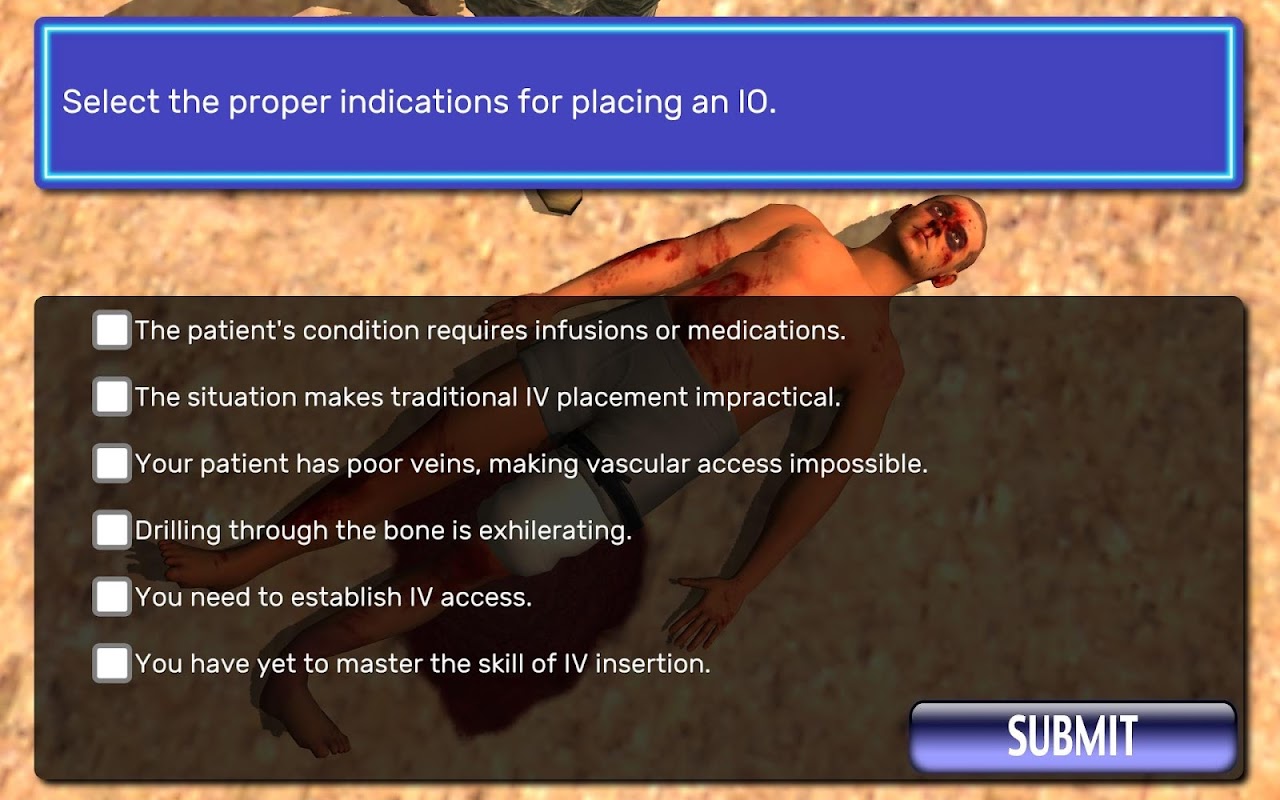 Select the proper indications for placing an IO.

The patient's condition requires infusions or medications.

The situation makes traditional IV placement impractical.

Your patient has poor veins, making vascular access impossible.

Drilling through the bone is exhilerating.

You need to establish IV access.

You have yet to master the skill of IV insertion.

SUBMIT